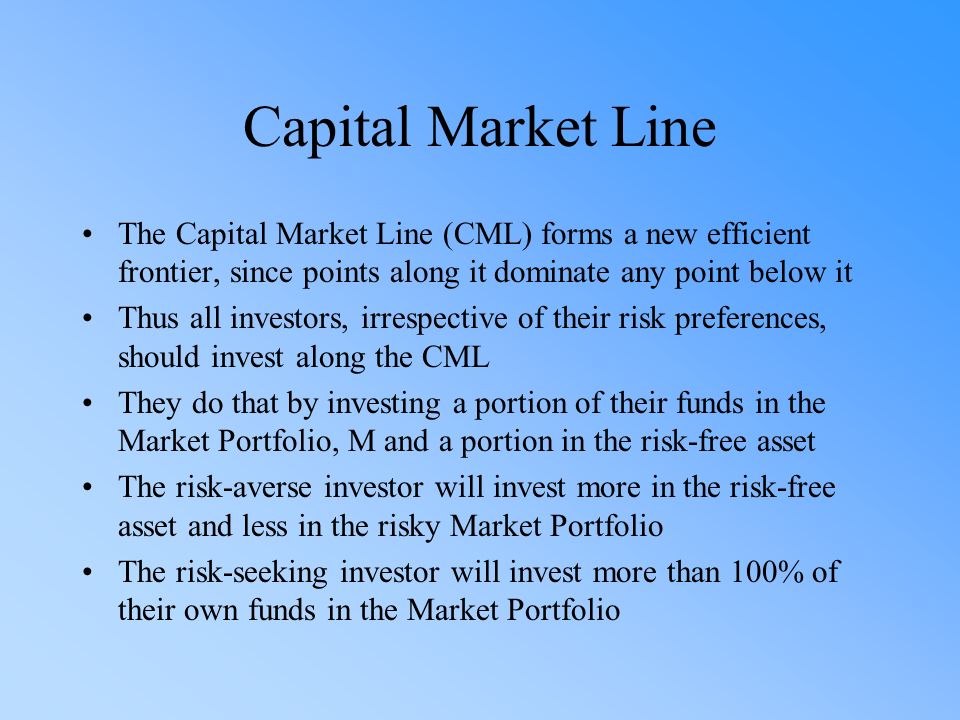 Capital Market Line

• The Capital Market Line (CML) forms a new efficient frontier, since points along it dominate any point below it

• Thus all investors, irrespective of their risk preferences, should invest along the CML

• They do that by investing a portion of their funds in the Market Portfolio, M and a portion in the risk-free asset

• The risk-averse investor will invest more in the risk-free asset and less in the risky Market Portfolio

• The risk-seeking investor will invest more than 100% of their own funds in the Market Portfolio